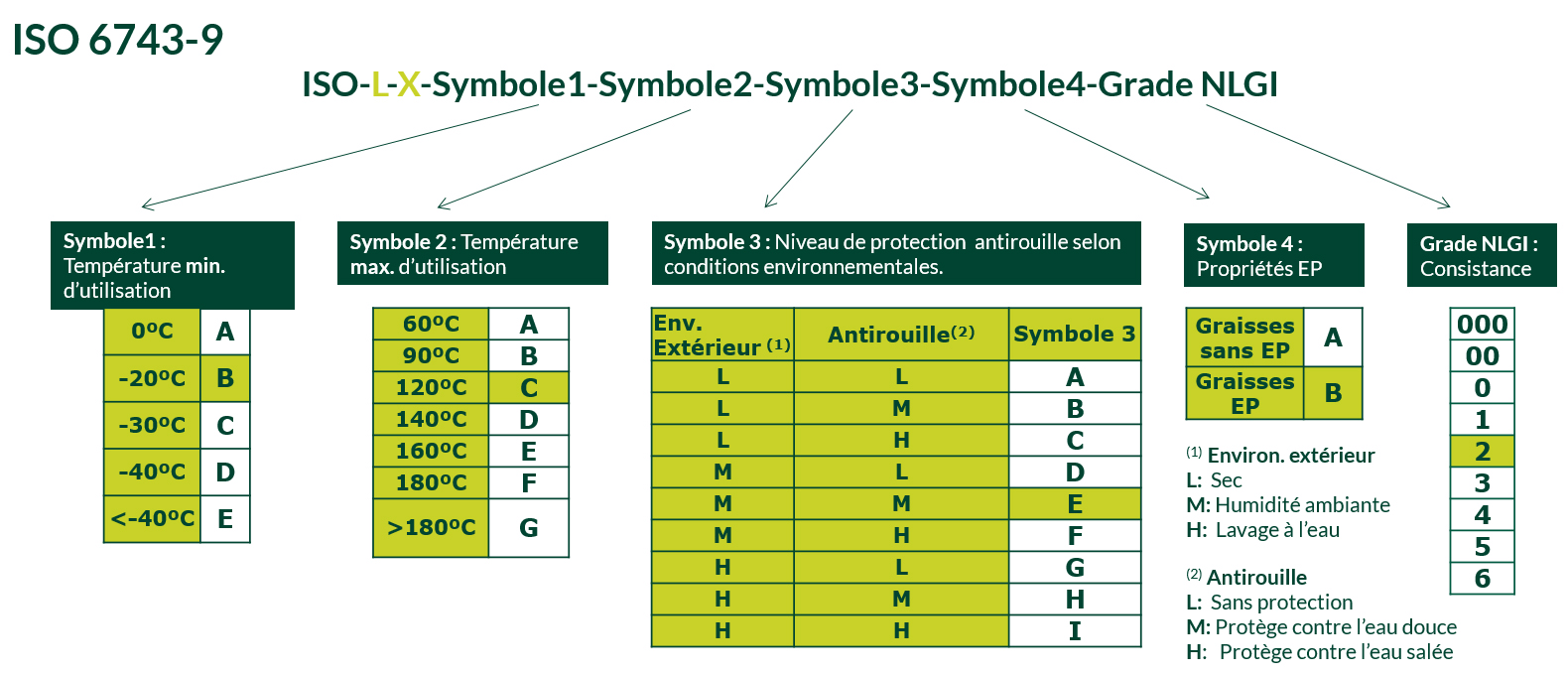 ISO 6743-9

ISO-L-X-Symbole1-Symbole2-Symbole3-Symbole4-Grade NLGI

Symbole1 : Température min. d'utilisation

| 0ºC | A |
|---|---|
| -20ºC | B |
| -30ºC | C |
| -40ºC | D |
| <-40ºC | E |

Symbole 2 : Température max. d'utilisation

| 60ºC | A |
|---|---|
| 90ºC | B |
| 120ºC | C |
| 140ºC | D |
| 160ºC | E |
| 180ºC | F |
| >180ºC | G |

Symbole 3 : Niveau de protection antirouille selon conditions environnementales.

| Env. Extérieur (1) | Antirouille(2) | Symbole 3 |
|---|---|---|
| L | L | A |
| L | M | B |
| L | H | C |
| M | L | D |
| M | M | E |
| M | H | F |
| H | L | G |
| H | M | H |
| H | H | I |

Symbole 4 : Propriétés EP

| Graisses sans EP | A |
|---|---|
| Graisses EP | B |

(1) Environ. extérieur
L: Sec
M: Humidité ambiante
H: Lavage à l'eau

(2) Antirouille
L: Sans protection
M: Protège contre l'eau douce
H: Protège contre l'eau salée

Grade NLGI : Consistance

| 000 |
|---|
| 00 |
| 0 |
| 1 |
| 2 |
| 3 |
| 4 |
| 5 |
| 6 |